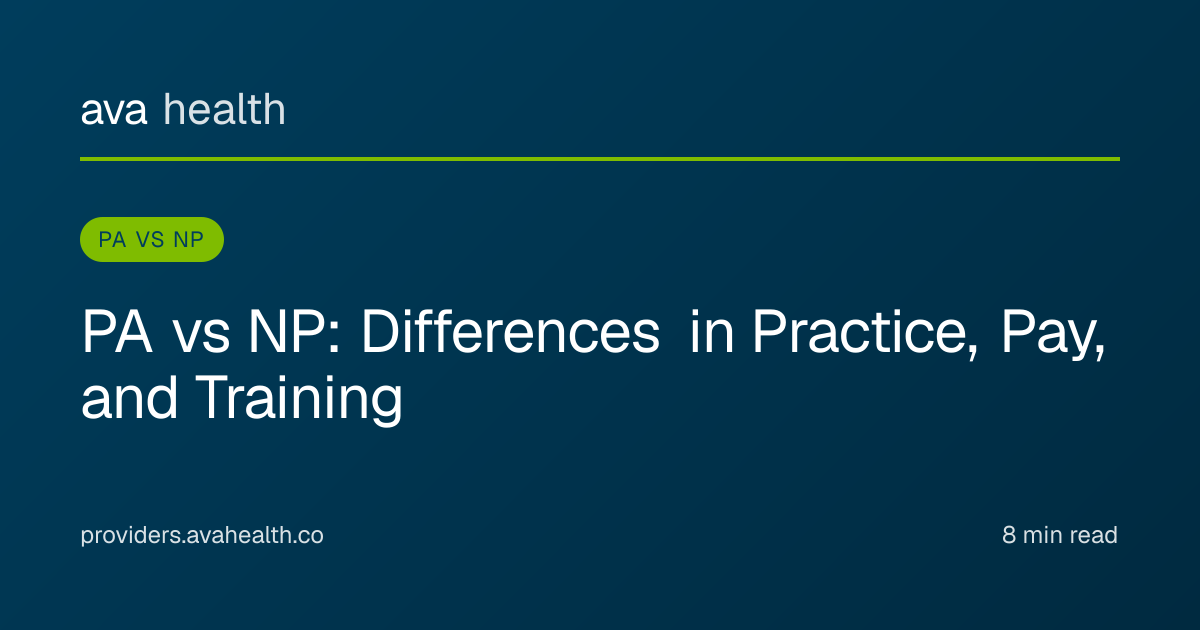 ava health

PA VS NP

PA vs NP: Differences  in Practice, Pay, and Training

providers.avahealth.co

8 min read